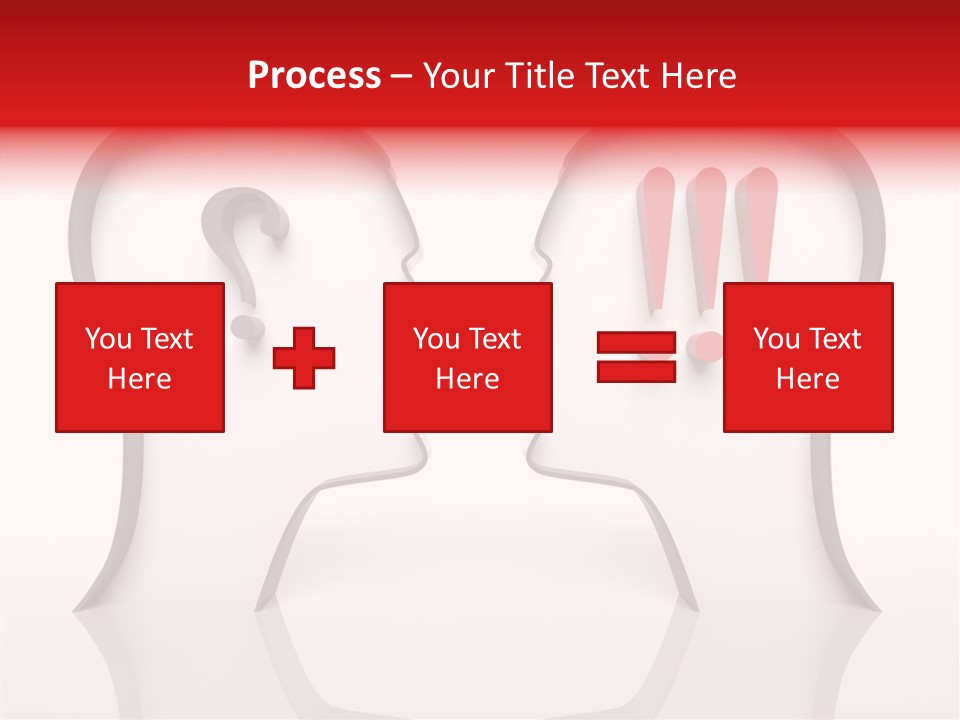 Process – Your Title Text Here

You Text Here

You Text Here

You Text Here